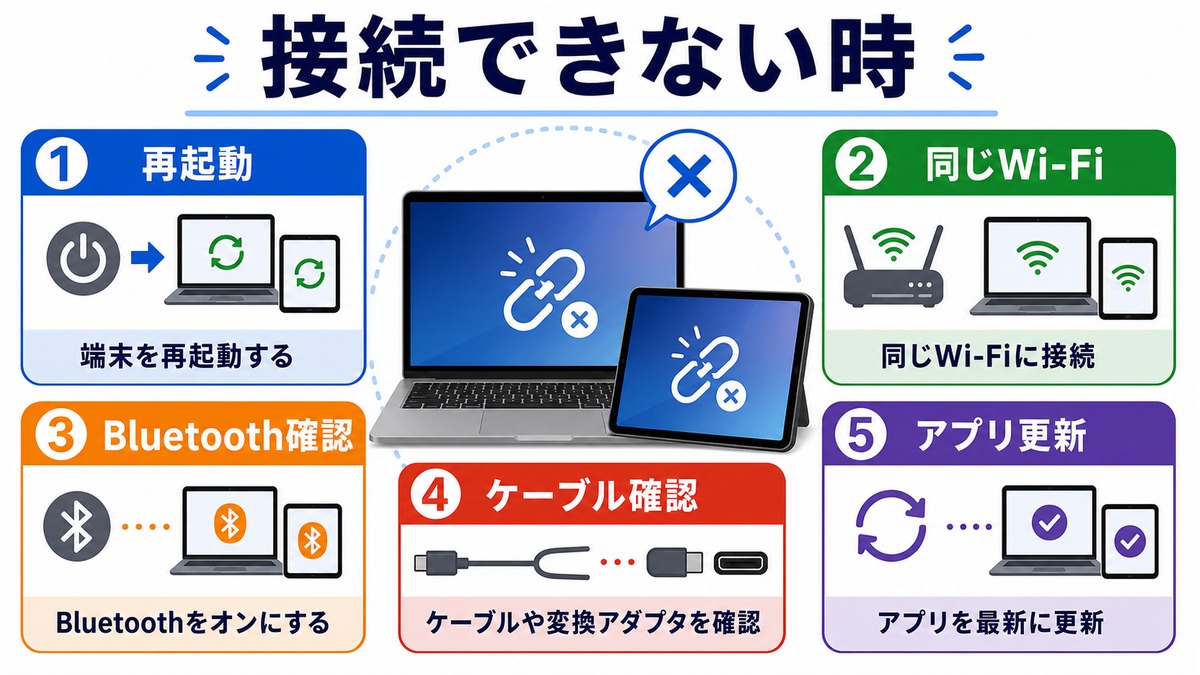 接続できない時

1 再起動

端末を再起動する

2 同じWi-Fi

同じWi-Fiに接続

3 Bluetooth確認

Bluetoothをオンにする

4 ケーブル確認

ケーブルや変換アダプタを確認

5 アプリ更新

アプリを最新に更新